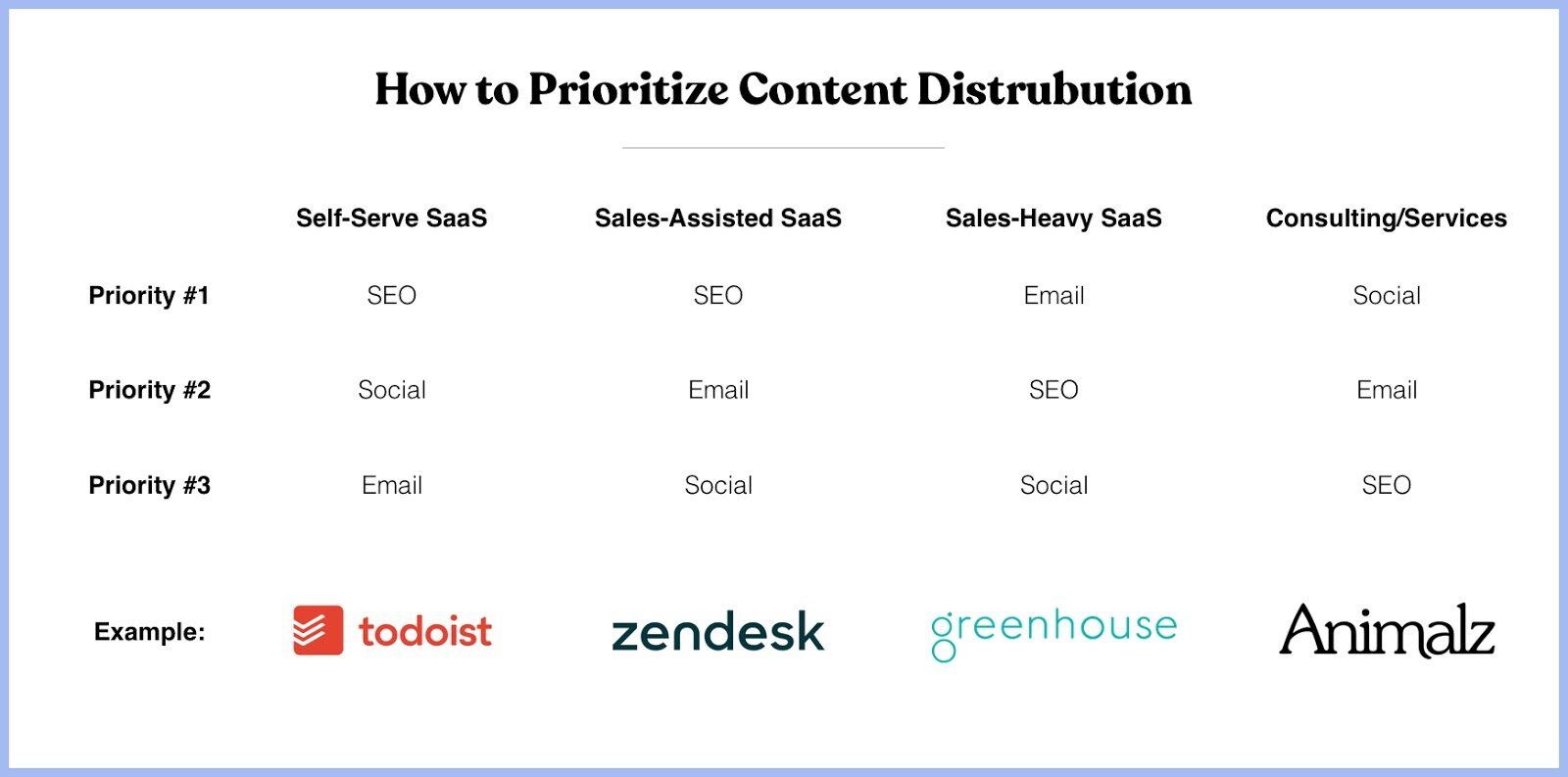 How to Prioritize Content Distrubution

| | Self-Serve SaaS | Sales-Assisted SaaS | Sales-Heavy SaaS | Consulting/Services |
|---|---|---|---|---|
| Priority #1 | SEO | SEO | Email | Social |
| Priority #2 | Social | Email | SEO | Email |
| Priority #3 | Email | Social | Social | SEO |
| Example: | todoist | zendesk | greenhouse | Animalz |